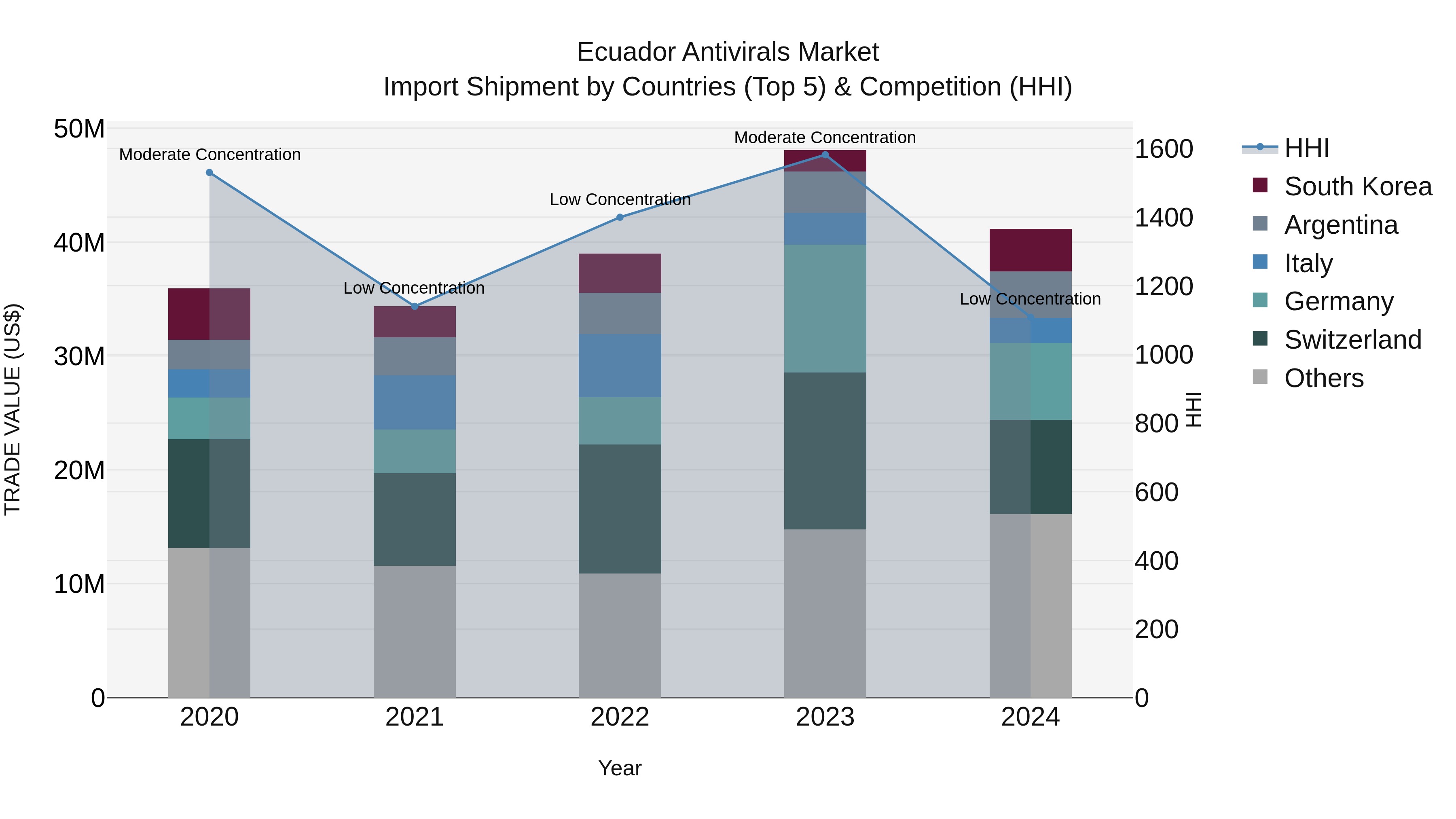 Ecuador Antivirals Market
Import Shipment by Countries (Top 5) & Competition (HHI)

TRADE VALUE (US$)

50M
40M
30M
20M
10M
0

Moderate Concentration
Low Concentration
Low Concentration
Moderate Concentration
Low Concentration

2020
2021
2022
2023
2024

Year

1600
1400
1200
1000
800
600
400
200
0

HHI

HHI
South Korea
Argentina
Italy
Germany
Switzerland
Others